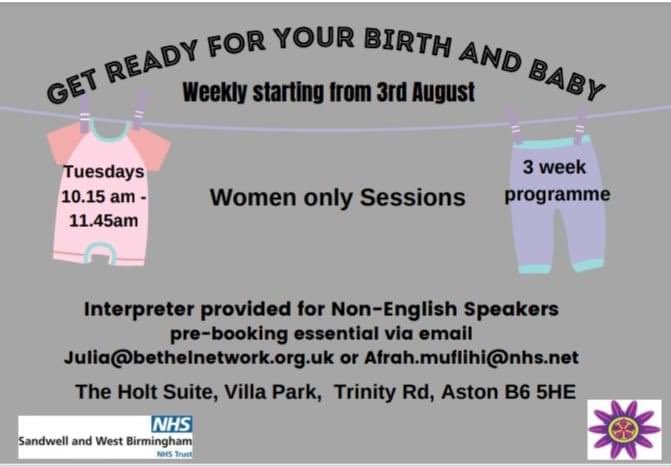 GET READY FOR YOUR BIRTH AND BABY

Weekly starting from 3rd August

Tuesdays 10.15 am - 11.45am

Women only Sessions

3 week programme

Interpreter provided for Non-English Speakers
pre-booking essential via email
Julia@bethelnetwork.org.uk or Afrah.muflihi@nhs.net

The Holt Suite, Villa Park, Trinity Rd, Aston B6 5HE

NHS
Sandwell and West Birmingham
NHS Trust